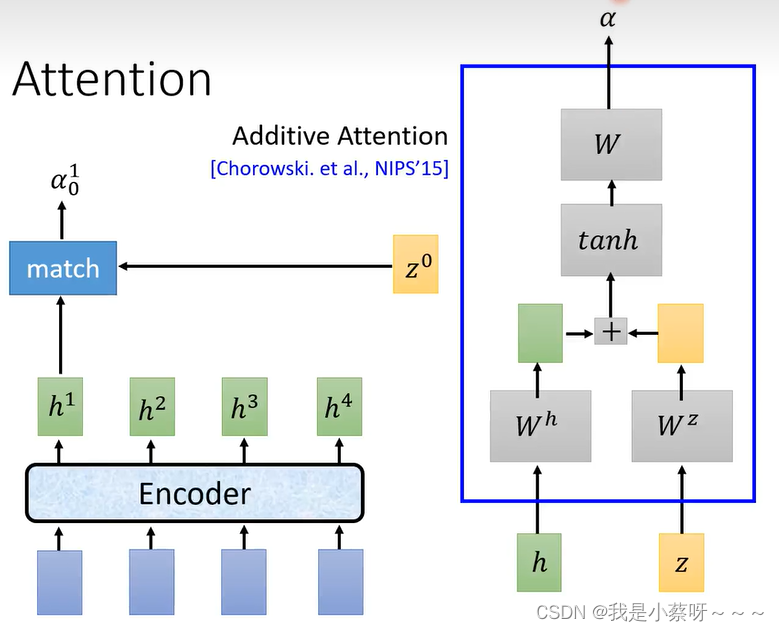 Attention

Additive Attention
[Chorowski. et al., NIPS'15]

$\alpha_0^1$

match

$z^0$

$h^1$ $h^2$ $h^3$ $h^4$

Encoder

$\alpha$

$W$

$tanh$

$+$

$W^h$ $W^z$

$h$ $z$

CSDN @我是小蔡呀～～～